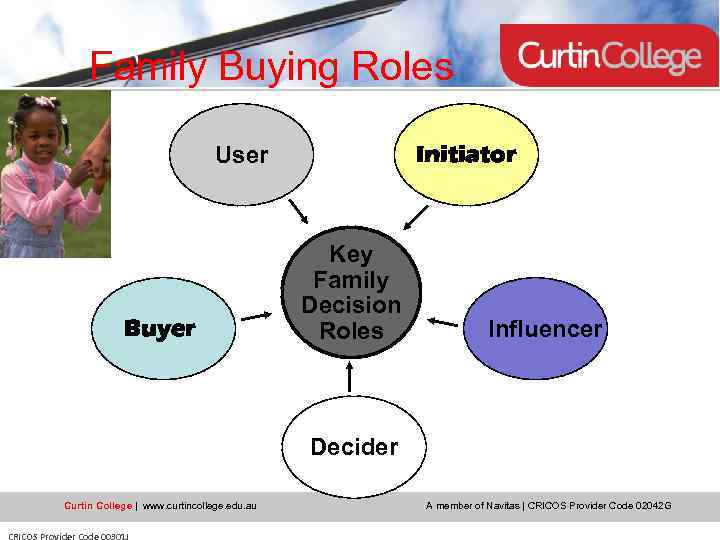 Family Buying Roles

CurtinCollege

User

Initiator

Key Family Decision Roles

Buyer

Influencer

Decider

Curtin College | www.curtincollege.edu.au

A member of Navitas | CRICOS Provider Code 02042G

CRICOS Provider Code 00301J